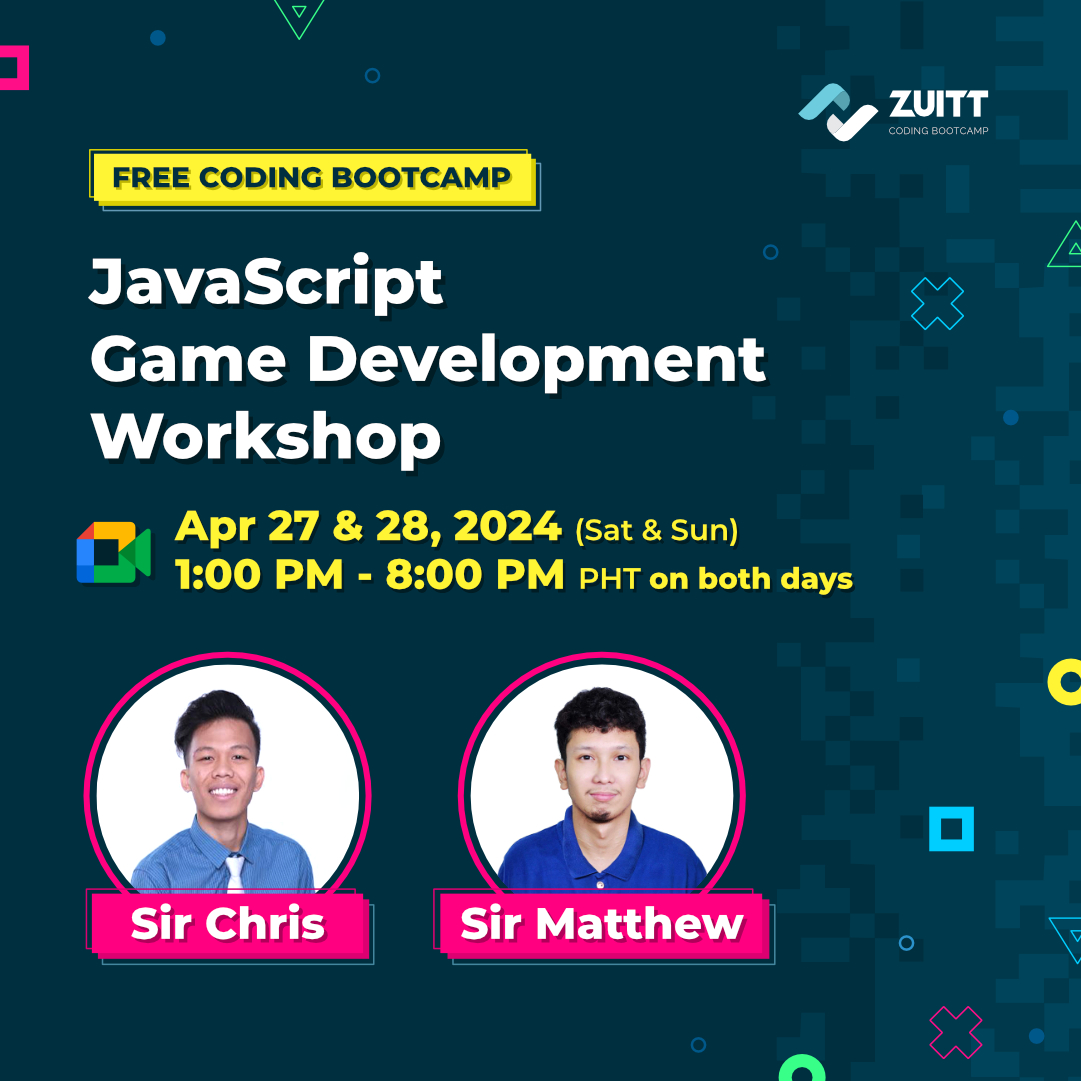 ZUITT
CODING BOOTCAMP

FREE CODING BOOTCAMP

JavaScript Game Development Workshop

Apr 27 & 28, 2024 (Sat & Sun)
1:00 PM - 8:00 PM PHT on both days

Sir Chris

Sir Matthew